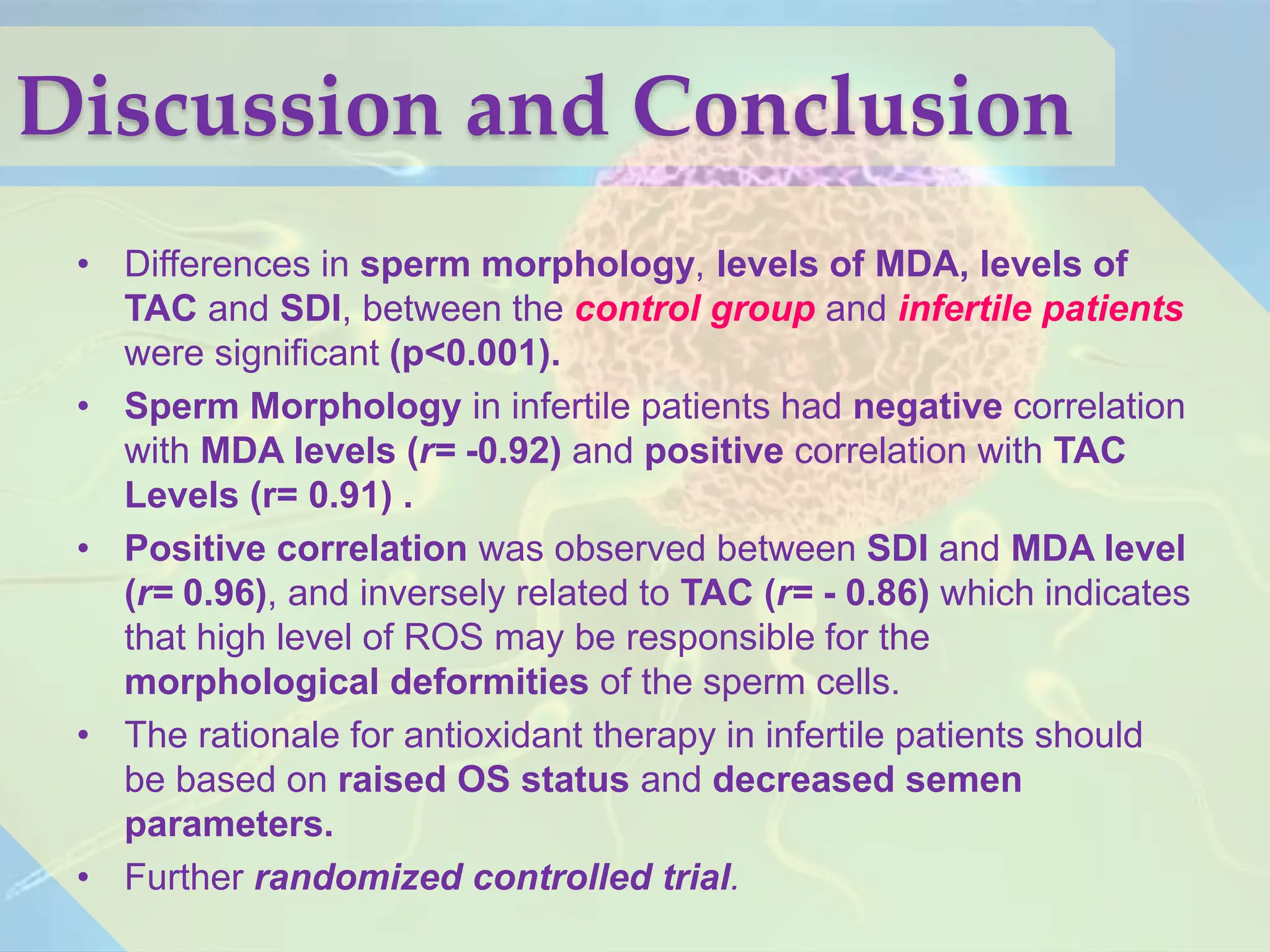 Discussion and Conclusion

• Differences in sperm morphology, levels of MDA, levels of TAC and SDI, between the control group and infertile patients were significant (p<0.001).

• Sperm Morphology in infertile patients had negative correlation with MDA levels (r= -0.92) and positive correlation with TAC Levels (r= 0.91) .

• Positive correlation was observed between SDI and MDA level (r= 0.96), and inversely related to TAC (r= - 0.86) which indicates that high level of ROS may be responsible for the morphological deformities of the sperm cells.

• The rationale for antioxidant therapy in infertile patients should be based on raised OS status and decreased semen parameters.

• Further randomized controlled trial.